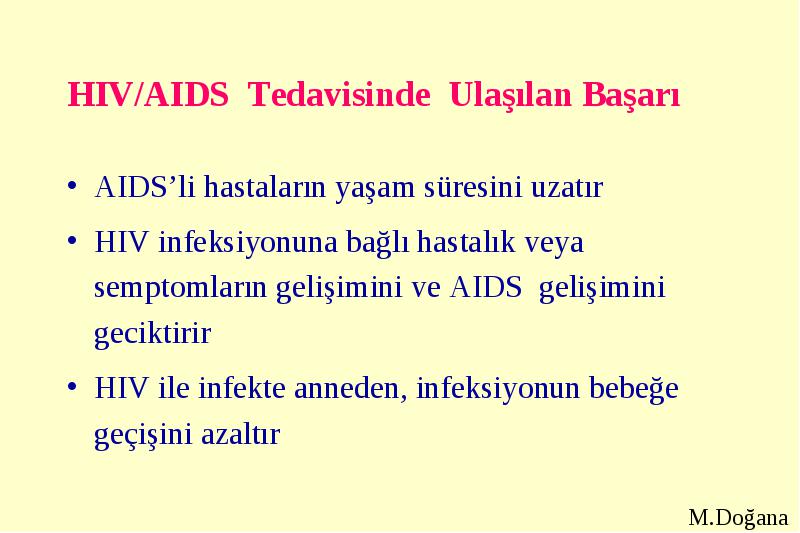 HIV/AIDS Tedavisinde Ulaşılan Başarı

• AIDS'li hastaların yaşam süresini uzatır

• HIV infeksiyonuna bağlı hastalık veya semptomların gelişimini ve AIDS gelişimini geciktirir

• HIV ile infekte anneden, infeksiyonun bebeğe geçişini azaltır

M.Doğana